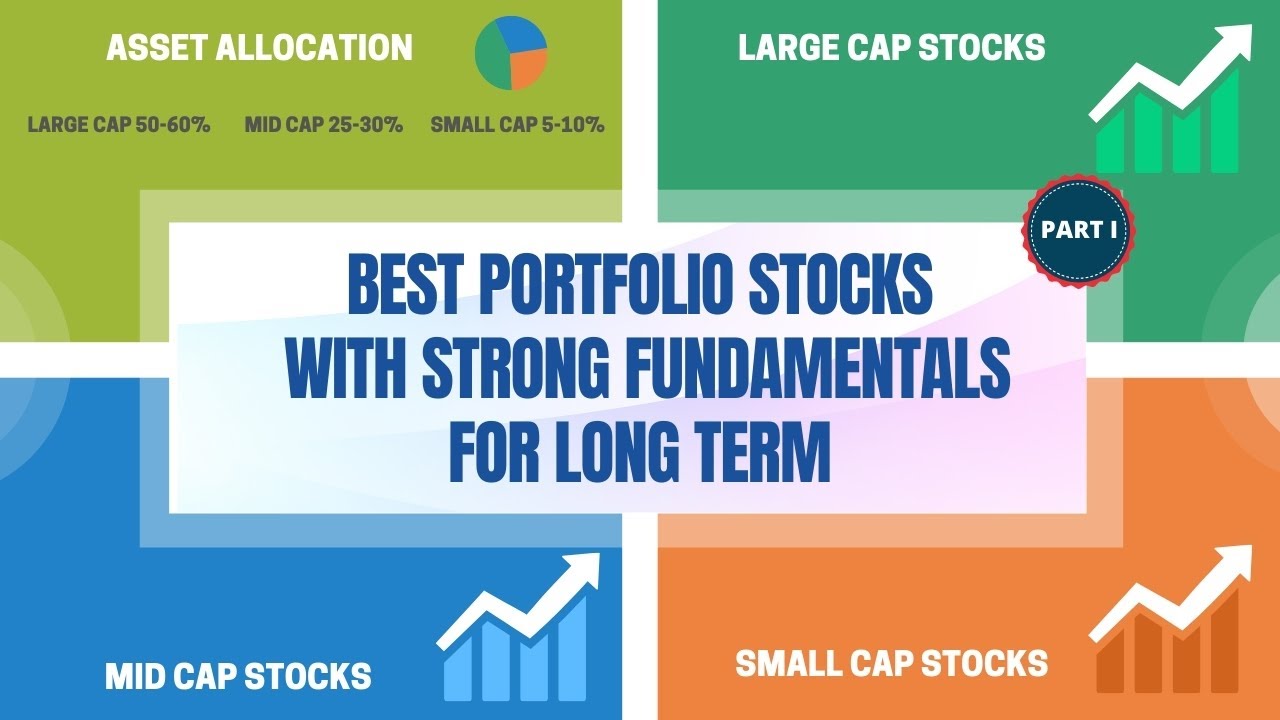 ASSET ALLOCATION

LARGE CAP 50-60%   MID CAP 25-30%   SMALL CAP 5-10%

LARGE CAP STOCKS

PART I

BEST PORTFOLIO STOCKS WITH STRONG FUNDAMENTALS FOR LONG TERM

MID CAP STOCKS

SMALL CAP STOCKS